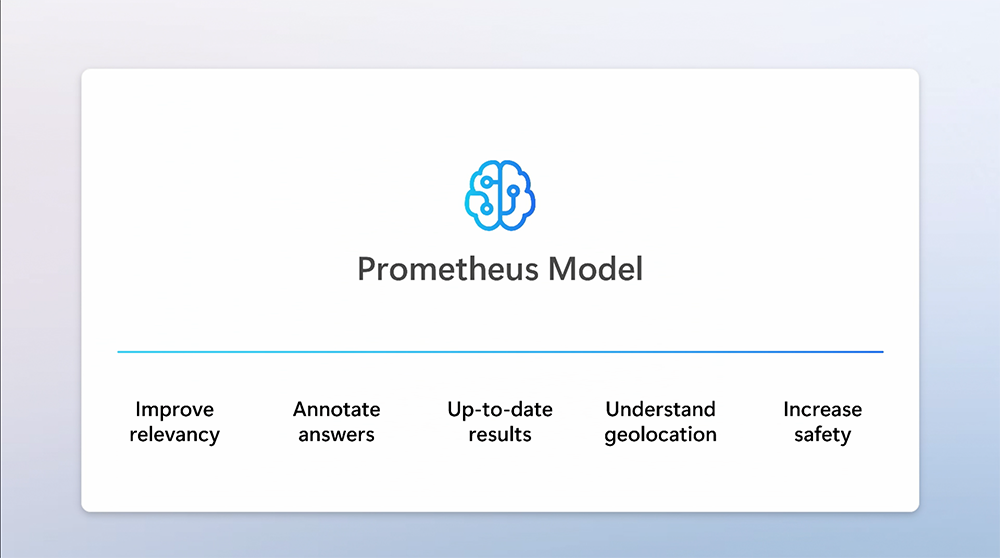 Prometheus Model

Improve relevancy

Annotate answers

Up-to-date results

Understand geolocation

Increase safety